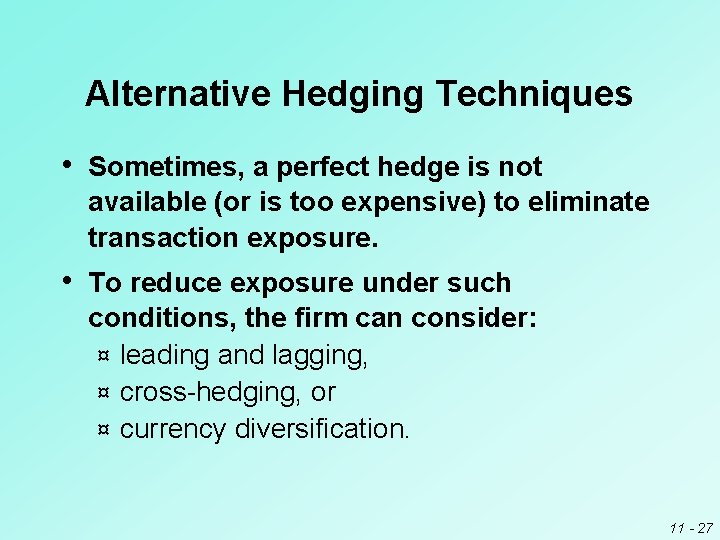 Alternative Hedging Techniques

• Sometimes, a perfect hedge is not available (or is too expensive) to eliminate transaction exposure.

• To reduce exposure under such conditions, the firm can consider:

¤ leading and lagging,

¤ cross-hedging, or

¤ currency diversification.

11 - 27